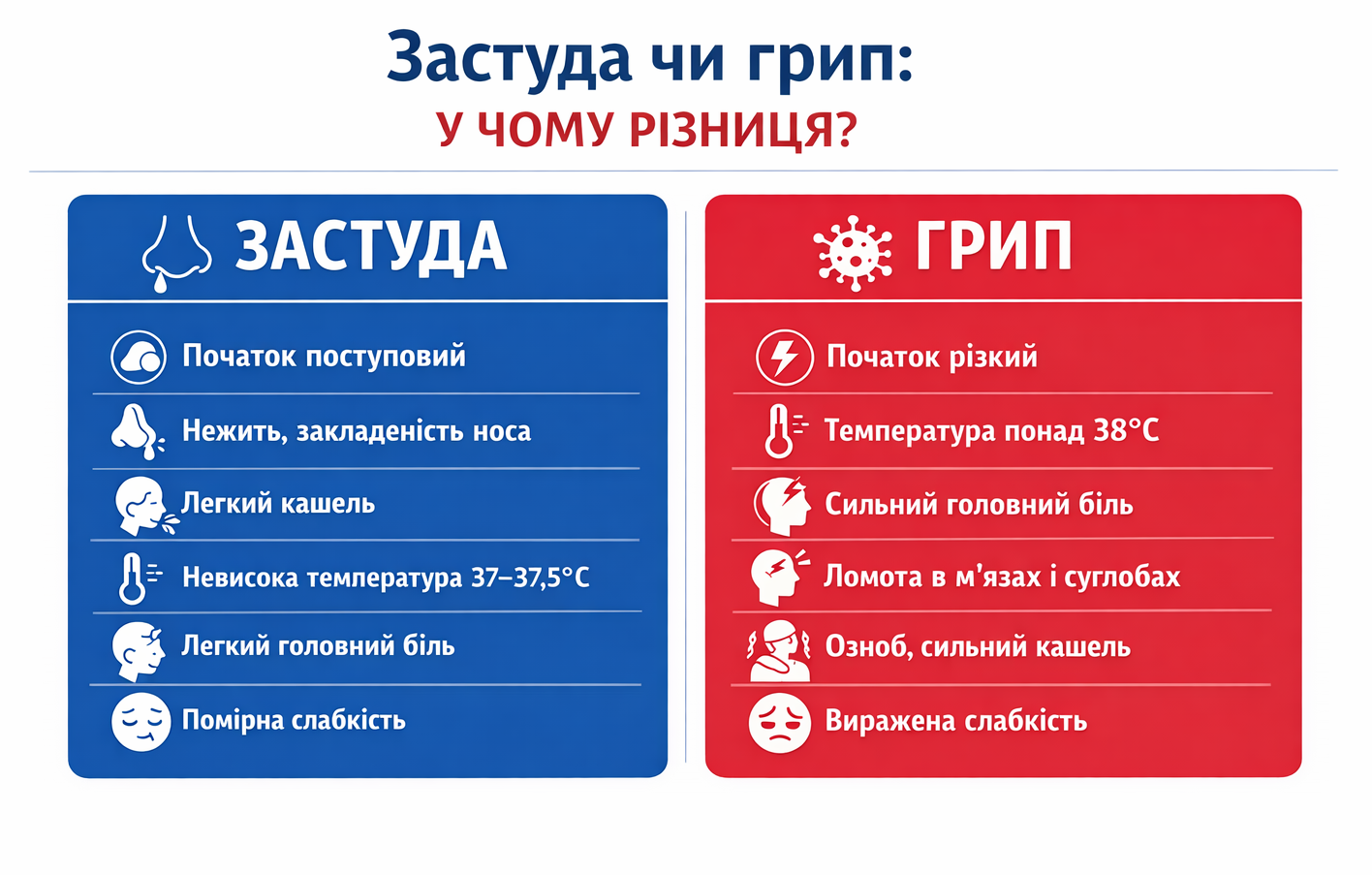 Застуда чи грип:
У ЧОМУ РІЗНИЦЯ?

ЗАСТУДА

Початок поступовий

Нежить, закладеність носа

Легкий кашель

Невисока температура 37–37,5°C

Легкий головний біль

Помірна слабкість

ГРИП

Початок різкий

Температура понад 38°C

Сильний головний біль

Ломота в м'язах і суглобах

Озноб, сильний кашель

Виражена слабкість